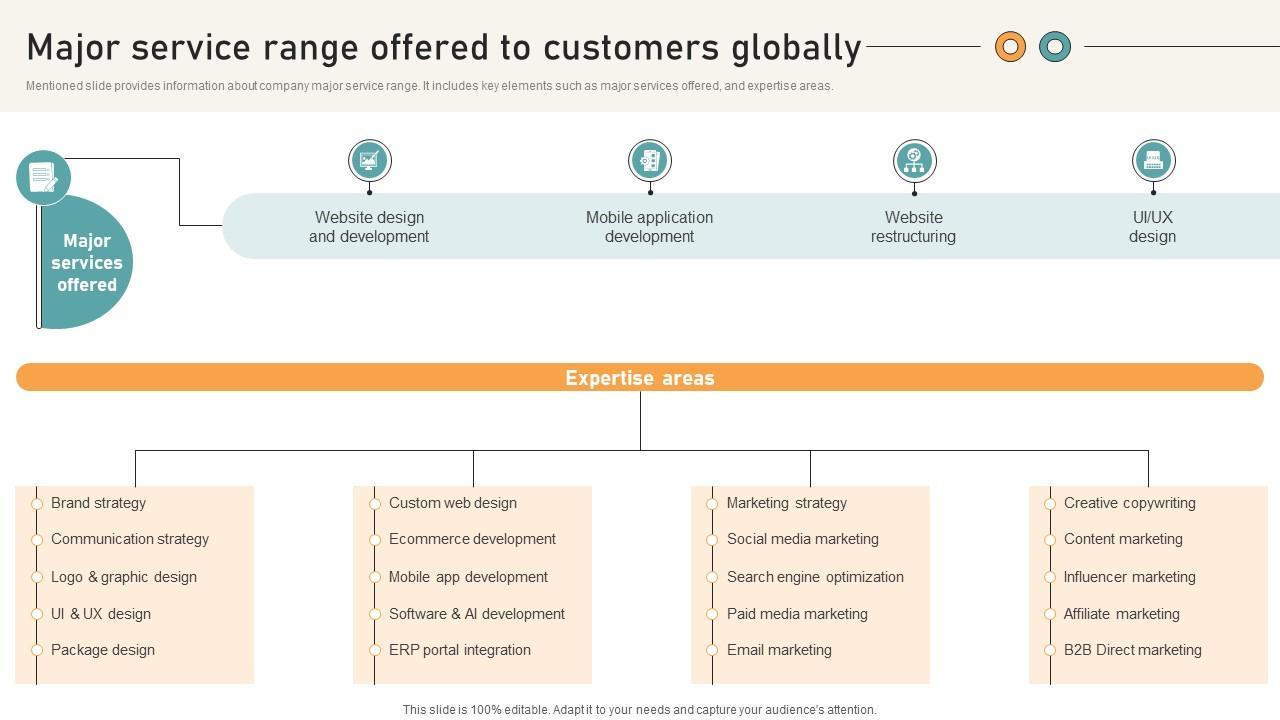 Major service range offered to customers globally

Mentioned slide provides information about company major service range. It includes key elements such as major services offered, and expertise areas.

Major services offered

Website design and development

Mobile application development

Website restructuring

UI/UX design

Expertise areas

Brand strategy
Communication strategy
Logo & graphic design
UI & UX design
Package design

Custom web design
Ecommerce development
Mobile app development
Software & AI development
ERP portal integration

Marketing strategy
Social media marketing
Search engine optimization
Paid media marketing
Email marketing

Creative copywriting
Content marketing
Influencer marketing
Affiliate marketing
B2B Direct marketing

This slide is 100% editable. Adapt it to your needs and capture your audience's attention.